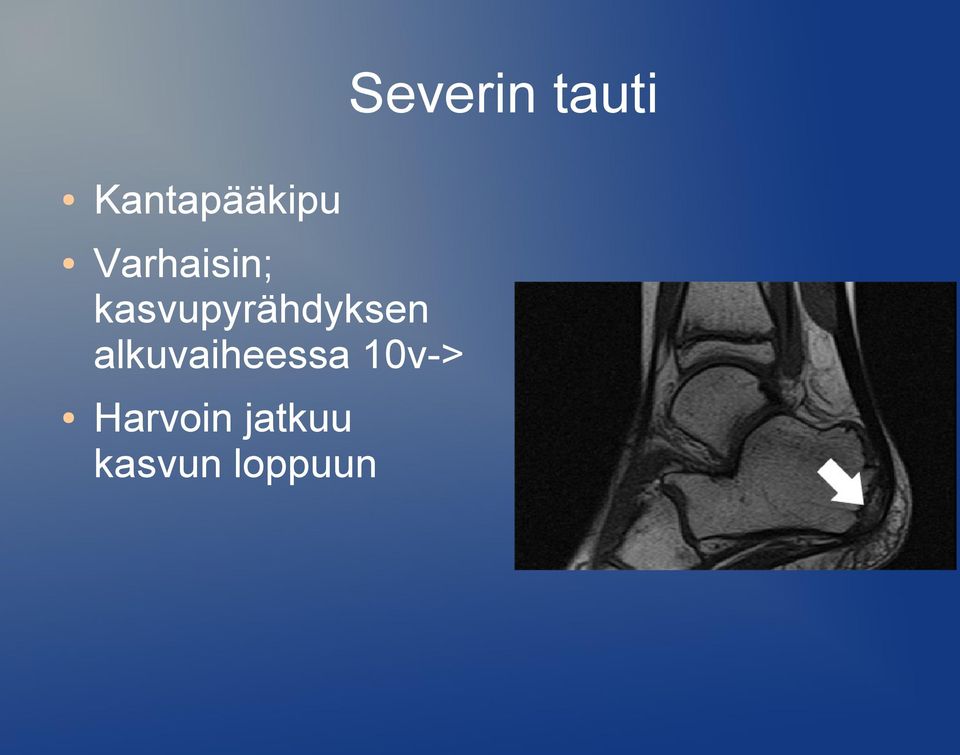 Severin tauti

• Kantapääkipu
• Varhaisin; kasvupyrähdyksen alkuvaiheessa 10v->
• Harvoin jatkuu kasvun loppuun